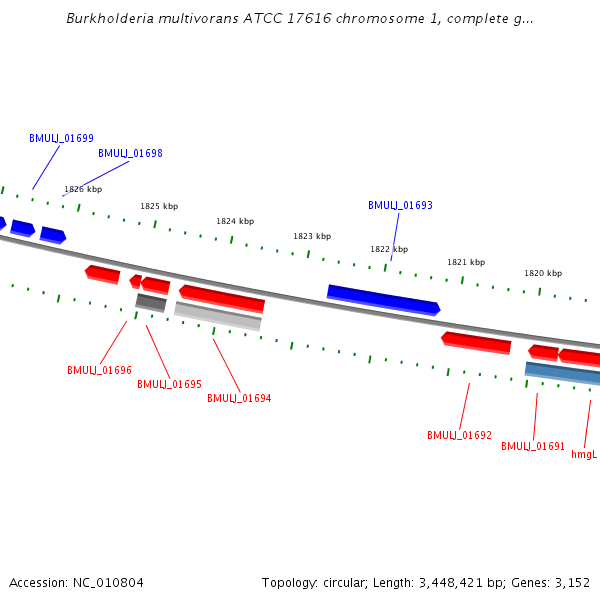 Burkholderia multivorans ATCC 17616 chromosome 1, complete g...

BMULJ_01699
BMULJ_01698
1826 kbp
1825 kbp
1824 kbp
1823 kbp
BMULJ_01693
1822 kbp
1821 kbp
1820 kbp

BMULJ_01696
BMULJ_01695
BMULJ_01694
BMULJ_01692
BMULJ_01691
hmgL

Accession: NC_010804
Topology: circular; Length: 3,448,421 bp; Genes: 3,152